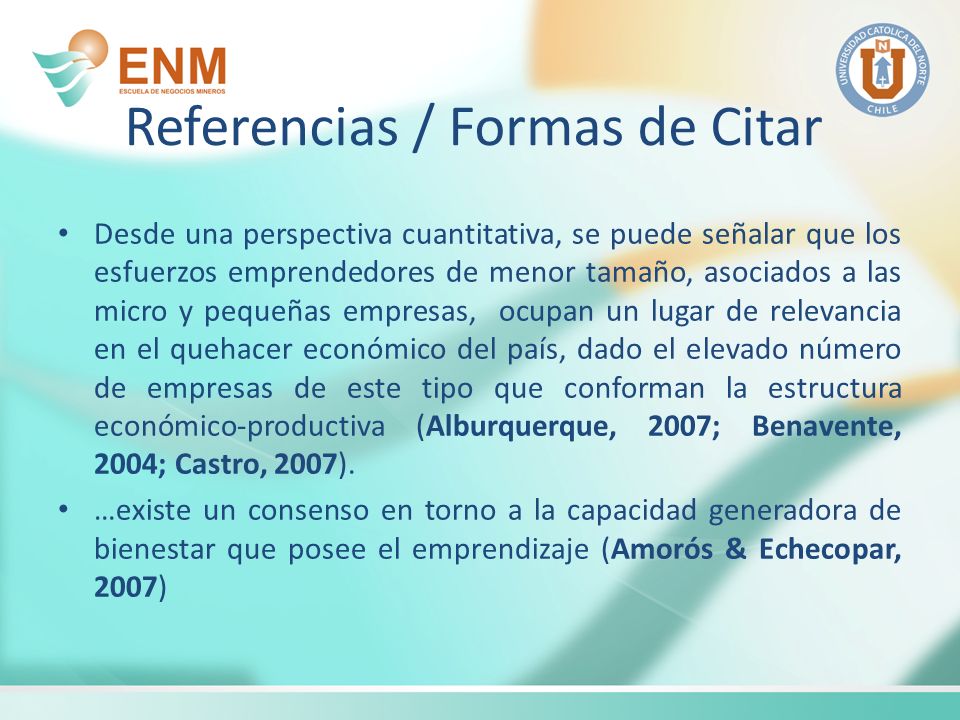 ENM
ESCUELA DE NEGOCIOS MINEROS

UNIVERSIDAD CATOLICA DEL NORTE
CHILE

Referencias / Formas de Citar

• Desde una perspectiva cuantitativa, se puede señalar que los esfuerzos emprendedores de menor tamaño, asociados a las micro y pequeñas empresas, ocupan un lugar de relevancia en el quehacer económico del país, dado el elevado número de empresas de este tipo que conforman la estructura económico-productiva (Alburquerque, 2007; Benavente, 2004; Castro, 2007).

• …existe un consenso en torno a la capacidad generadora de bienestar que posee el emprendizaje (Amorós & Echecopar, 2007)